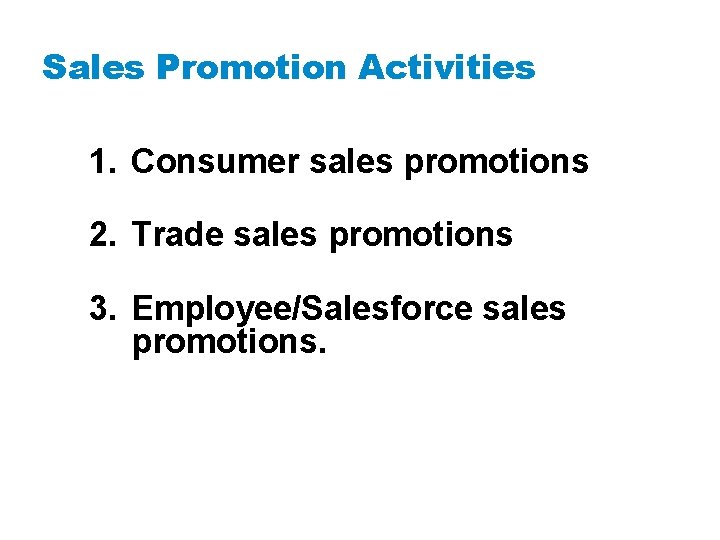 Sales Promotion Activities

1. Consumer sales promotions

2. Trade sales promotions

3. Employee/Salesforce sales promotions.